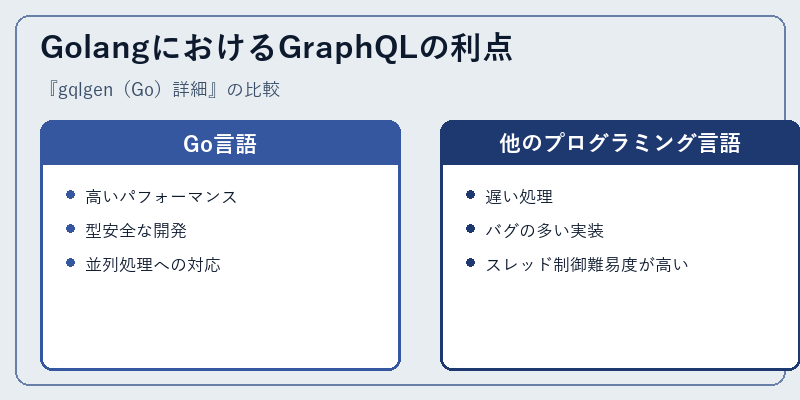 GolangにおけるGraphQLの利点

『gqlgen（Go）詳細』の比較

Go言語

- 高いパフォーマンス
- 型安全な開発
- 並列処理への対応

他のプログラミング言語

- 遅い処理
- バグの多い実装
- スレッド制御難易度が高い